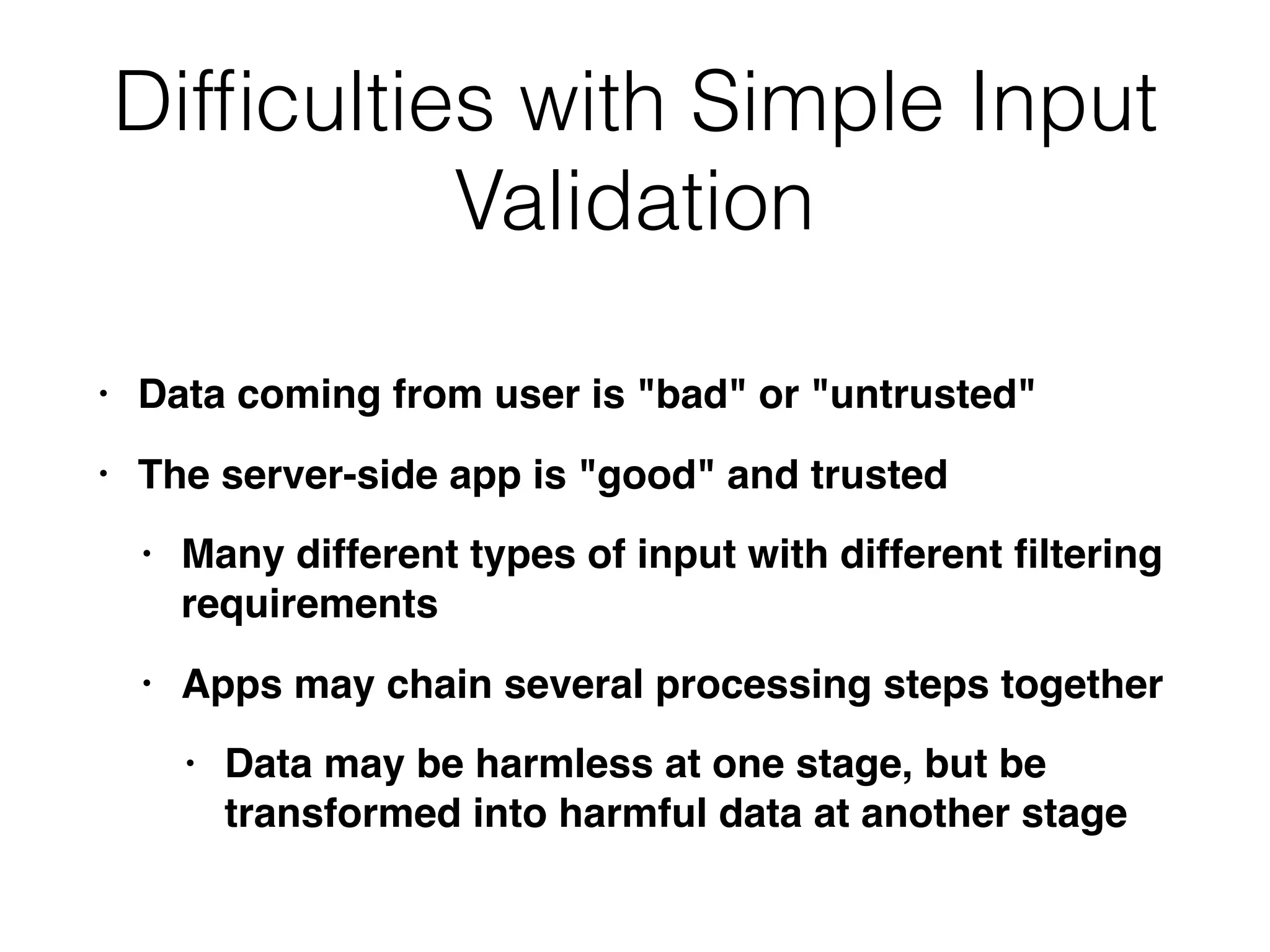 Difficulties with Simple Input Validation

• Data coming from user is "bad" or "untrusted"

• The server-side app is "good" and trusted

• Many different types of input with different filtering requirements

• Apps may chain several processing steps together

• Data may be harmless at one stage, but be transformed into harmful data at another stage